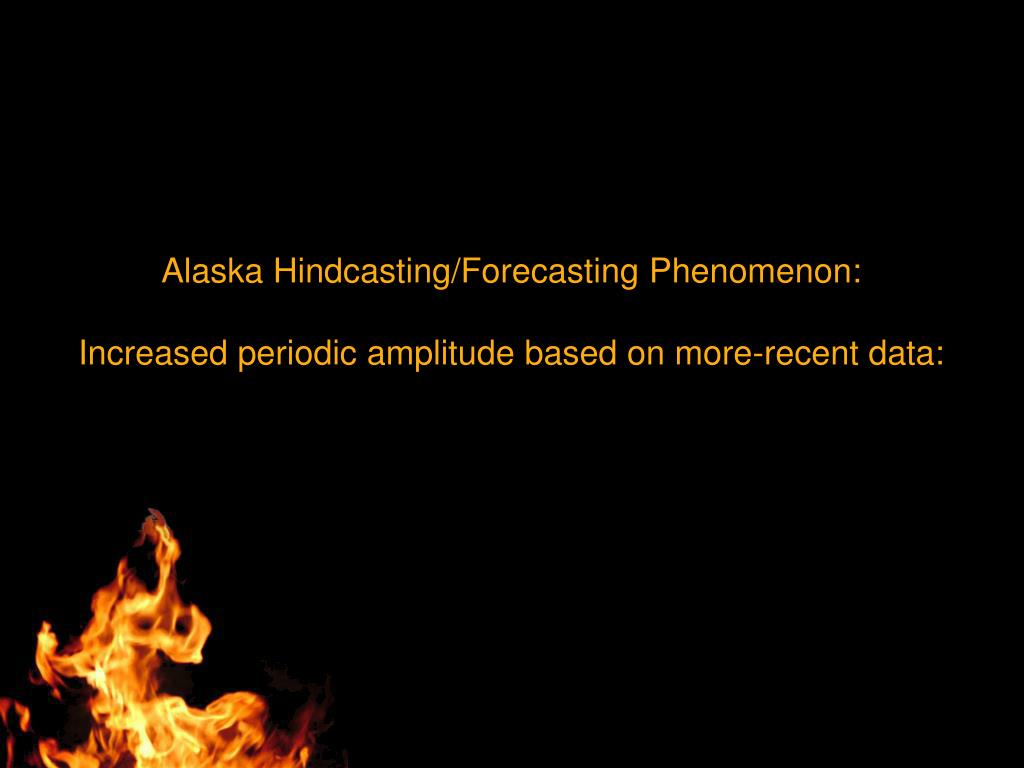 Alaska Hindcasting/Forecasting Phenomenon:

Increased periodic amplitude based on more-recent data: